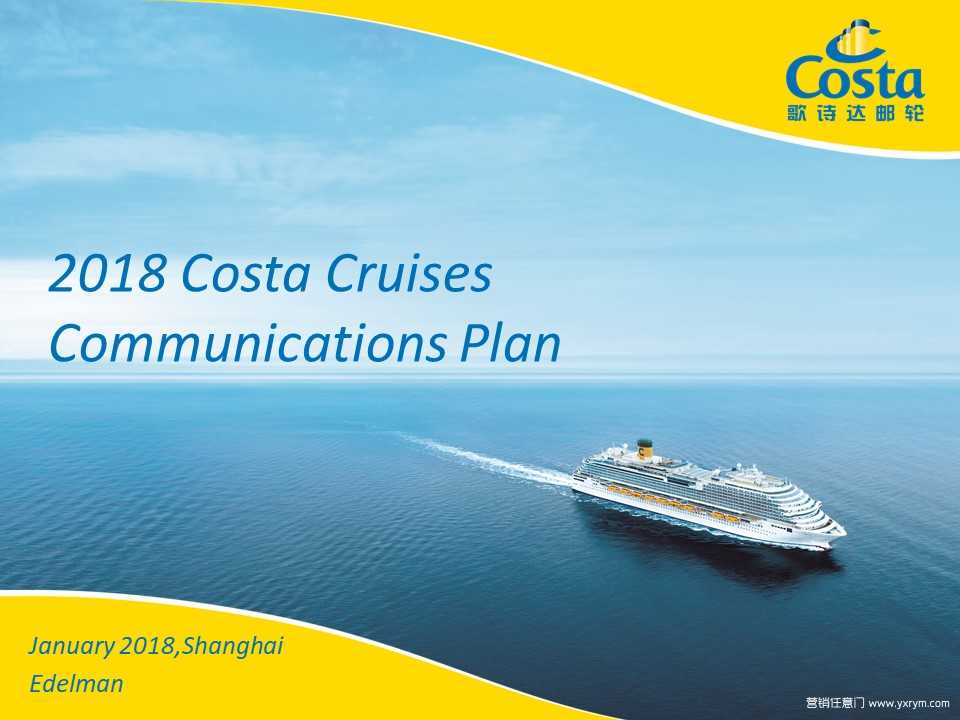 Costa
歌诗达邮轮

2018 Costa Cruises Communications Plan

January 2018,Shanghai
Edelman

营销任意门 www.yxrym.com